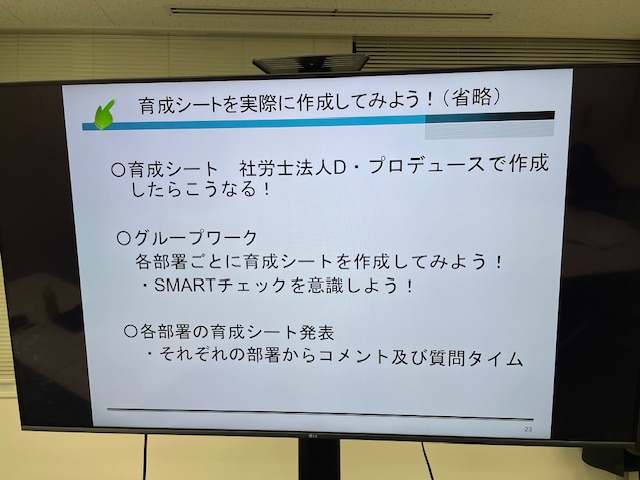 育成シートを実際に作成してみよう！（省略）

〇育成シート　社労士法人D・プロデュースで作成したらこうなる！

〇グループワーク
各部署ごとに育成シートを作成してみよう！
・SMARTチェックを意識しよう！

〇各部署の育成シート発表
・それぞれの部署からコメント及び質問タイム

23

LG